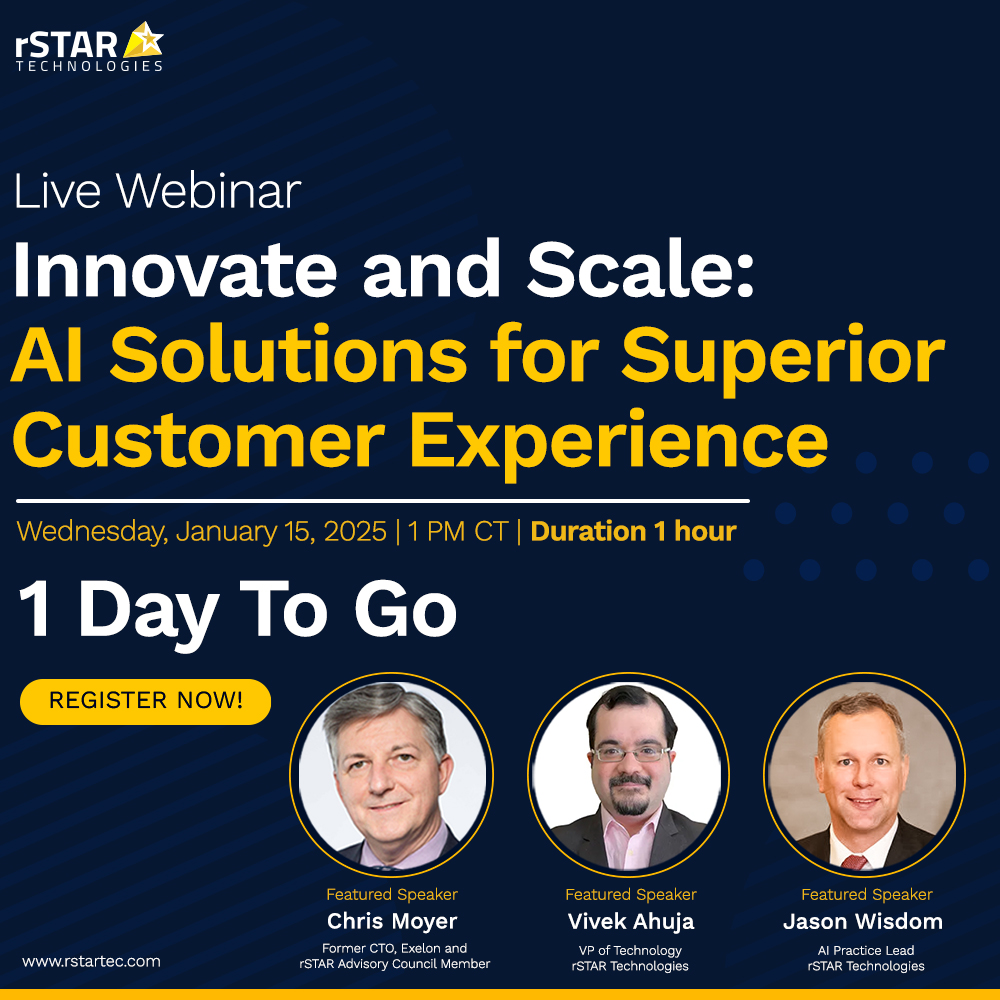 rSTAR
TECHNOLOGIES

Live Webinar

Innovate and Scale:
AI Solutions for Superior Customer Experience

Wednesday, January 15, 2025 | 1 PM CT | Duration 1 hour

1 Day To Go

REGISTER NOW!

Featured Speaker
Chris Moyer
Former CTO, Exelon and rSTAR Advisory Council Member

Featured Speaker
Vivek Ahuja
VP of Technology
rSTAR Technologies

Featured Speaker
Jason Wisdom
AI Practice Lead
rSTAR Technologies

www.rstartec.com